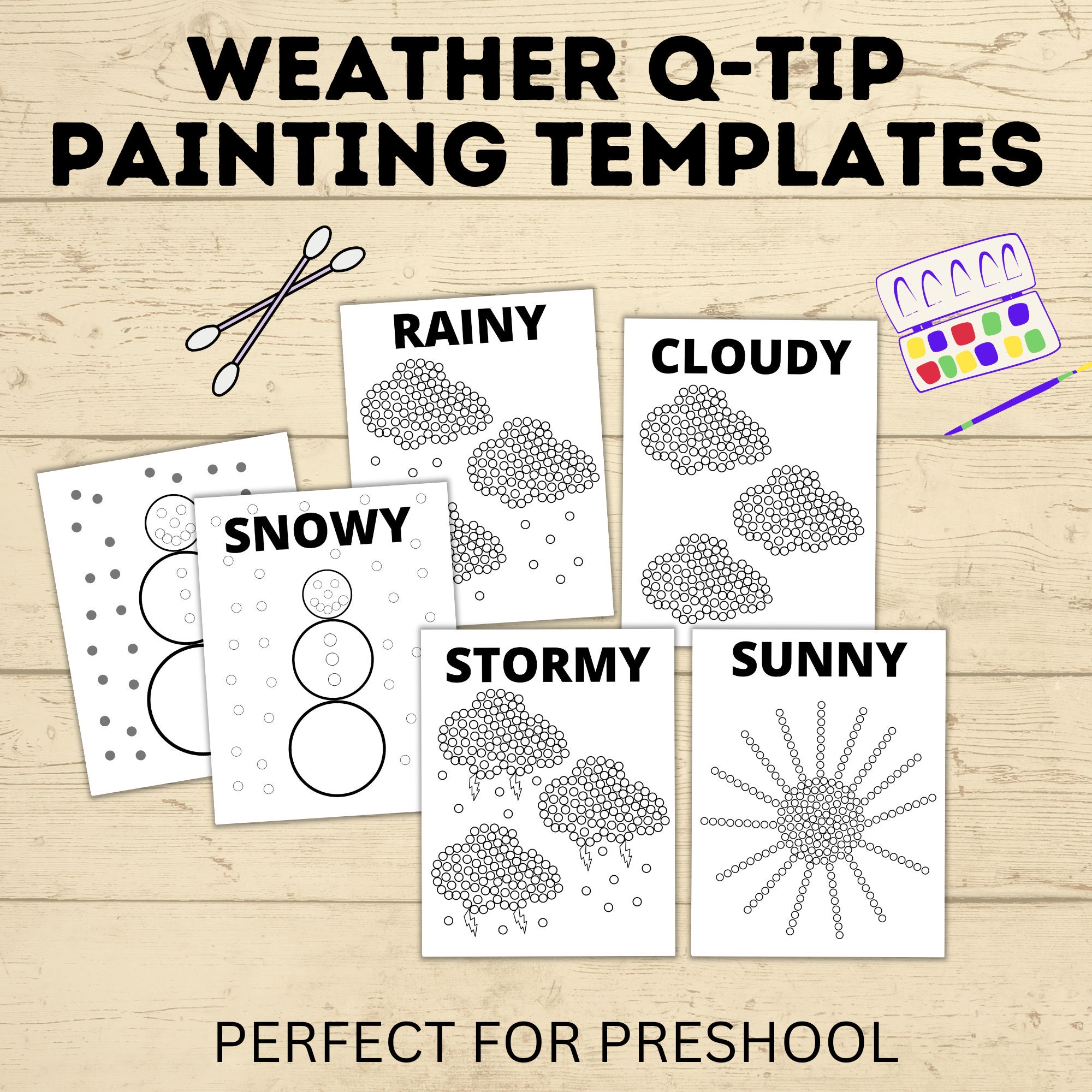 WEATHER Q-TIP PAINTING TEMPLATES

RAINY

CLOUDY

SNOWY

STORMY

SUNNY

PERFECT FOR PRESHOOL